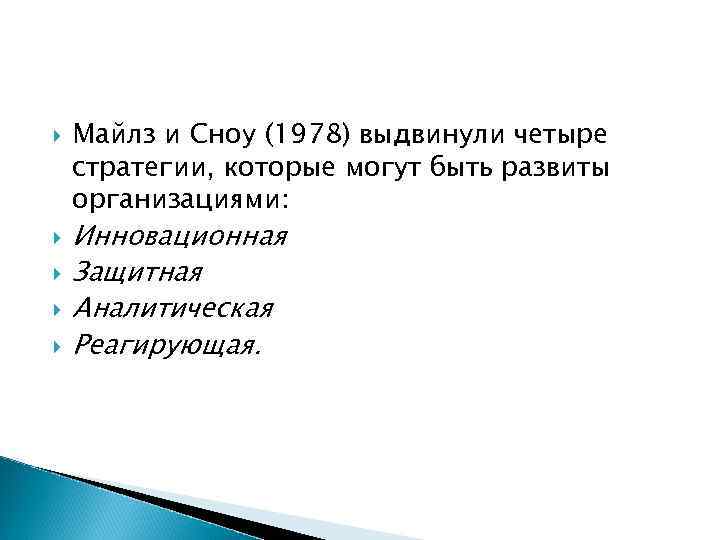 Майлз и Сноу (1978) выдвинули четыре стратегии, которые могут быть развиты организациями:

Инновационная

Защитная

Аналитическая

Реагирующая.